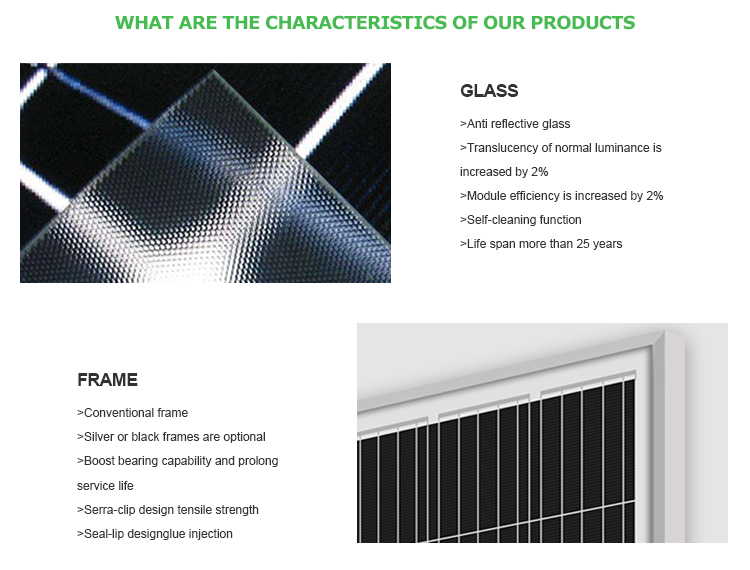 WHAT ARE THE CHARACTERISTICS OF OUR PRODUCTS

GLASS

>Anti reflective glass
>Translucency of normal luminance is increased by 2%
>Module efficiency is increased by 2%
>Self-cleaning function
>Life span more than 25 years

FRAME

>Conventional frame
>Silver or black frames are optional
>Boost bearing capability and prolong service life
>Serra-clip design tensile strength
>Seal-lip designglue injection